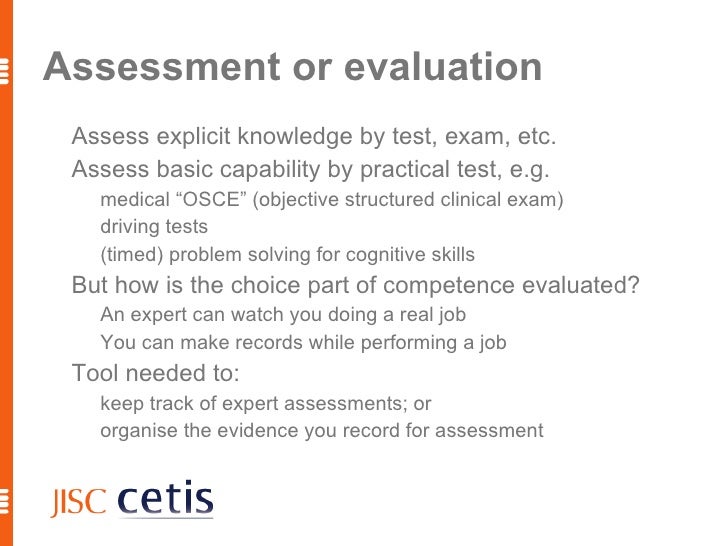 Assessment or evaluation

Assess explicit knowledge by test, exam, etc.

Assess basic capability by practical test, e.g.

medical “OSCE” (objective structured clinical exam)

driving tests

(timed) problem solving for cognitive skills

But how is the choice part of competence evaluated?

An expert can watch you doing a real job

You can make records while performing a job

Tool needed to:

keep track of expert assessments; or

organise the evidence you record for assessment

JISC cetis